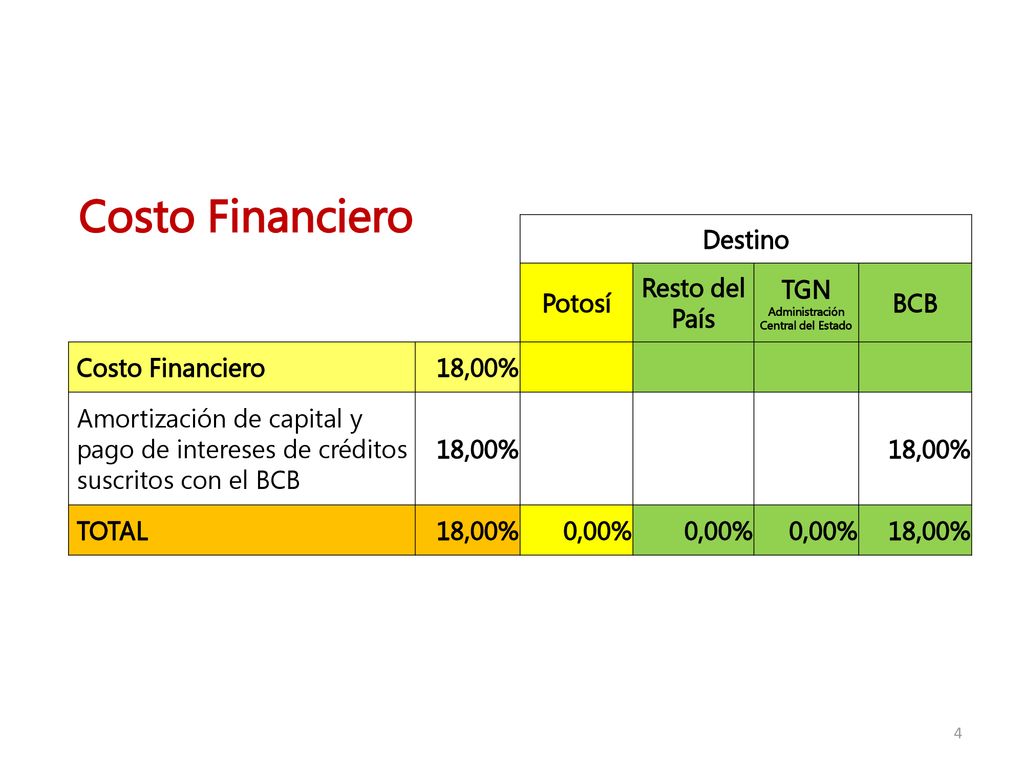 Costo Financiero

| | | Destino | | | |
|---|---|---|---|---|---|
| | | Potosí | Resto del País | TGN Administración Central del Estado | BCB |
| Costo Financiero | 18,00% | | | | |
| Amortización de capital y pago de intereses de créditos suscritos con el BCB | 18,00% | | | | 18,00% |
| TOTAL | 18,00% | 0,00% | 0,00% | 0,00% | 18,00% |

4